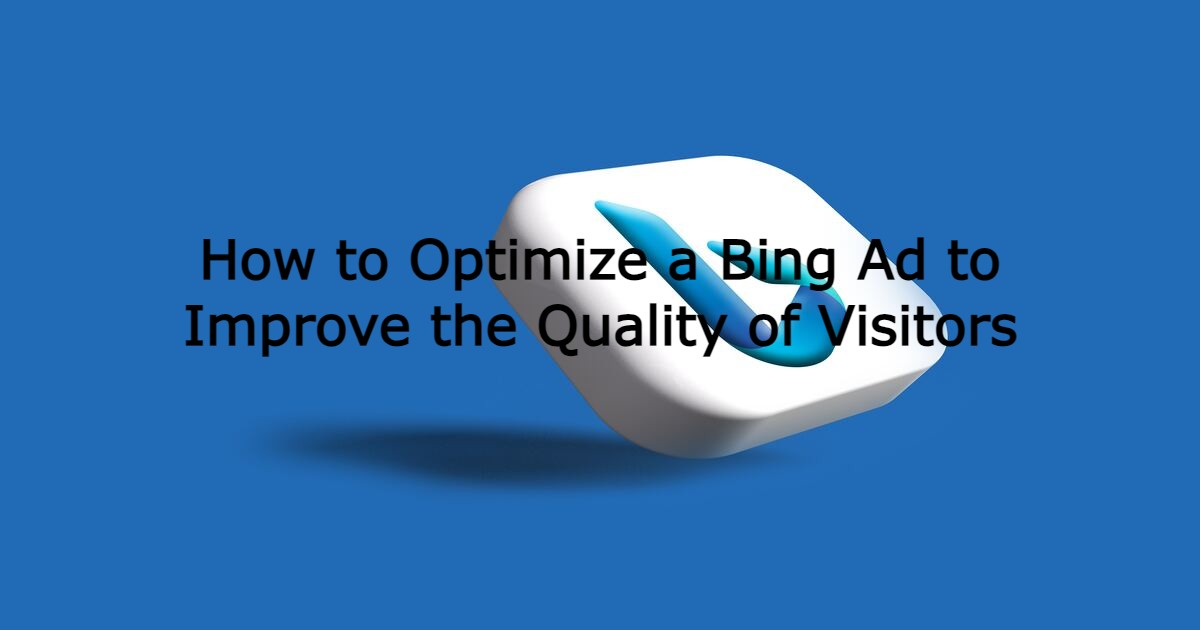 How to Optimize a Bing Ad to Improve the Quality of Visitors